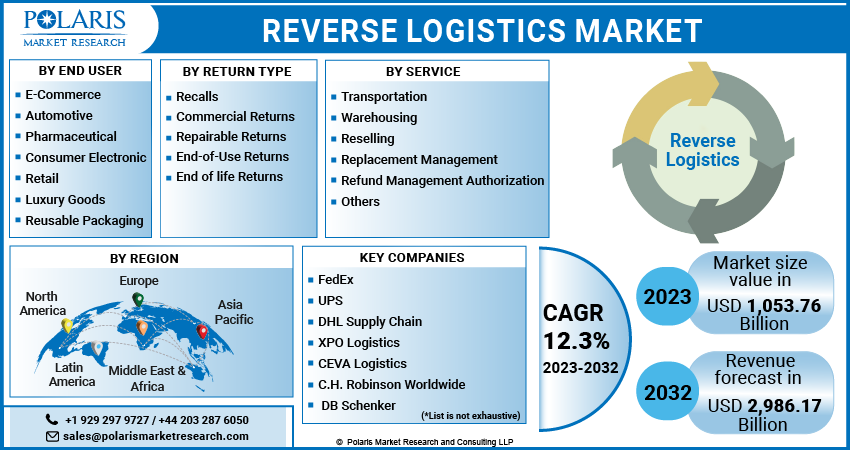 POLARIS
MARKET RESEARCH

REVERSE LOGISTICS MARKET

BY END USER
- E-Commerce
- Automotive
- Pharmaceutical
- Consumer Electronic
- Retail
- Luxury Goods
- Reusable Packaging

BY RETURN TYPE
- Recalls
- Commercial Returns
- Repairable Returns
- End-of-Use Returns
- End of life Returns

BY SERVICE
- Transportation
- Warehousing
- Reselling
- Replacement Management
- Refund Management Authorization
- Others

Reverse Logistics

BY REGION
North America
Europe
Asia Pacific
Latin America
Middle East & Africa

KEY COMPANIES
- FedEx
- UPS
- DHL Supply Chain
- XPO Logistics
- CEVA Logistics
- C.H. Robinson Worldwide
- DB Schenker
(*List is not exhaustive)

CAGR
12.3%
2023-2032

2023
Market size value in
USD 1,053.76 Billion

2032
Revenue forecast in
USD 2,986.17 Billion

+1 929 297 9727 / +44 203 287 6050
sales@polarismarketresearch.com

© Polaris Market Research and Consulting LLP